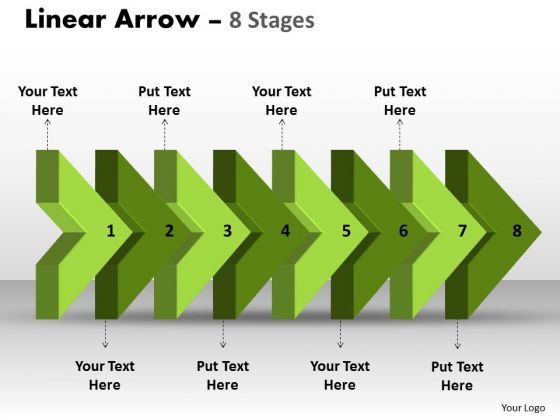 Linear Arrow – 8 Stages

Your Text Here

Put Text Here

Your Text Here

Put Text Here

1 2 3 4 5 6 7 8

Your Text Here

Put Text Here

Your Text Here

Put Text Here

Your Logo